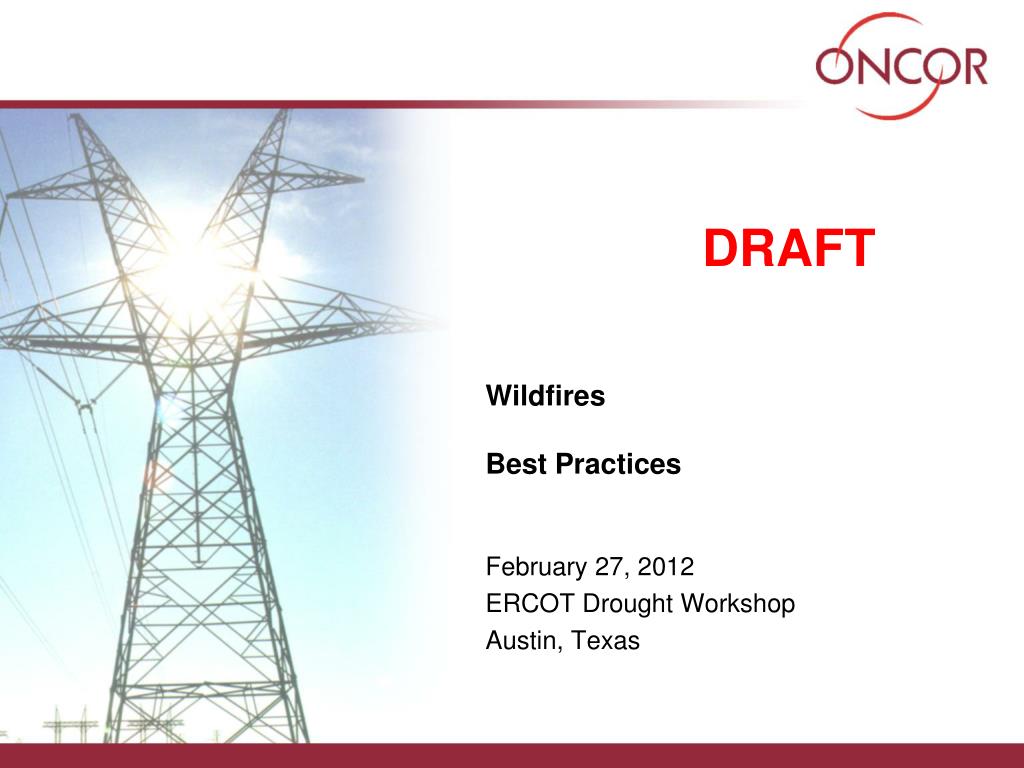 ONCOR

DRAFT

Wildfires

Best Practices

February 27, 2012
ERCOT Drought Workshop
Austin, Texas